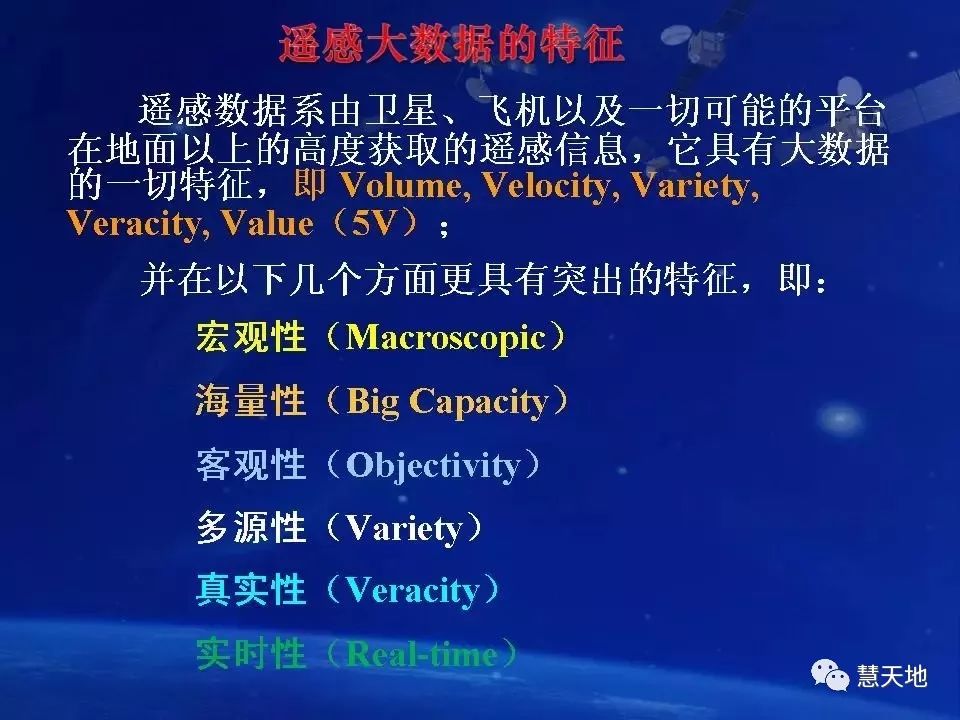 遥感大数据的特征

遥感数据系由卫星、飞机以及一切可能的平台在地面以上的高度获取的遥感信息，它具有大数据的一切特征，即 Volume, Velocity, Variety, Veracity, Value（5V）；

并在以下几个方面更具有突出的特征，即：

宏观性（Macroscopic）

海量性（Big Capacity）

客观性（Objectivity）

多源性（Variety）

真实性（Veracity）

实时性（Real-time）

慧天地